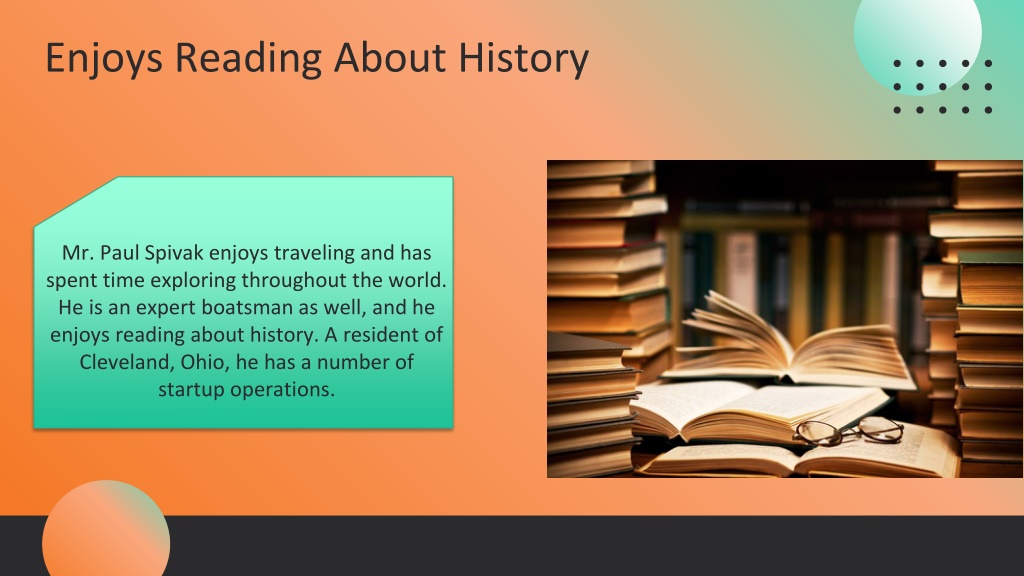 Enjoys Reading About History

Mr. Paul Spivak enjoys traveling and has spent time exploring throughout the world. He is an expert boatsman as well, and he enjoys reading about history. A resident of Cleveland, Ohio, he has a number of startup operations.